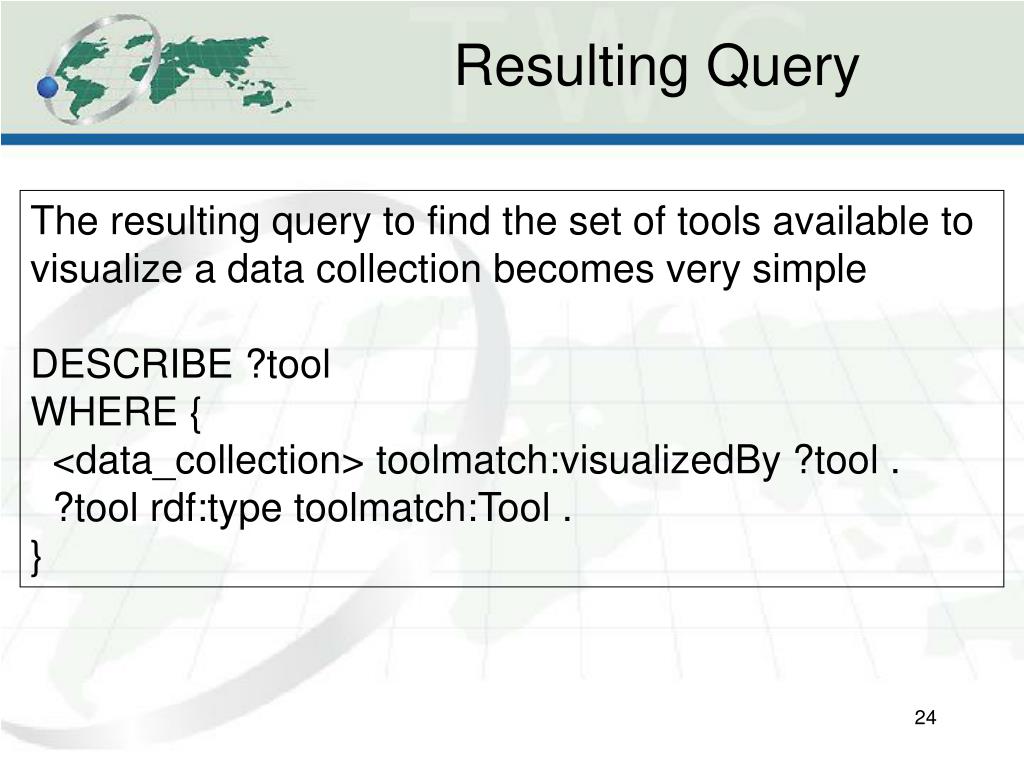 TWC

Resulting Query

The resulting query to find the set of tools available to visualize a data collection becomes very simple

DESCRIBE ?tool
WHERE {
<data_collection> toolmatch:visualizedBy ?tool .
?tool rdf:type toolmatch:Tool .
}

24